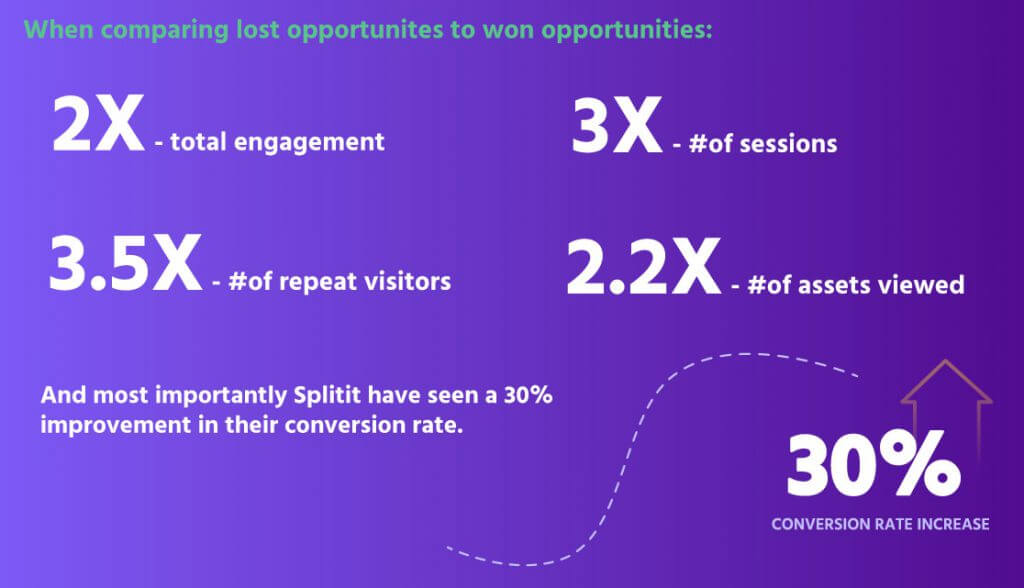 When comparing lost opportunites to won opportunities:

2X - total engagement

3X - #of sessions

3.5X - #of repeat visitors

2.2X - #of assets viewed

And most importantly Splitit have seen a 30% improvement in their conversion rate.

30%

CONVERSION RATE INCREASE